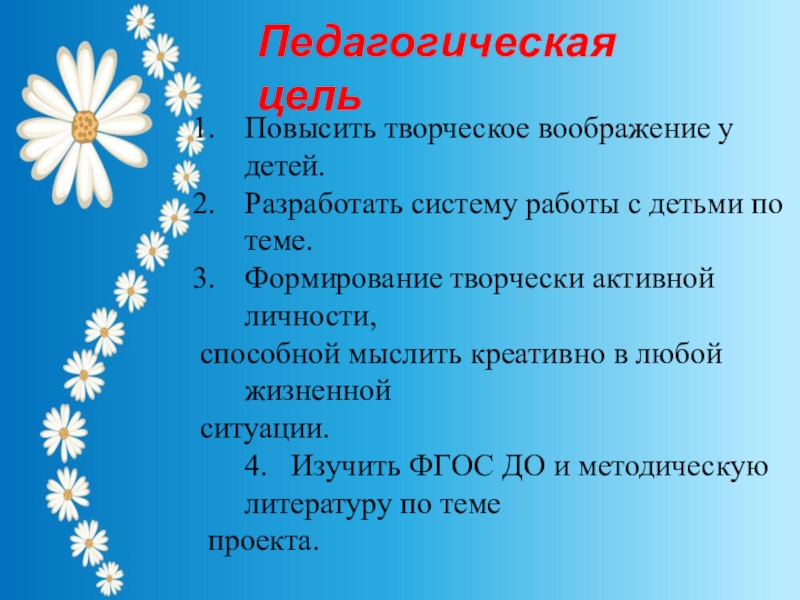 Педагогическая цель

1. Повысить творческое воображение у детей.
2. Разработать систему работы с детьми по теме.
3. Формирование творчески активной личности,
способной мыслить креативно в любой жизненной
ситуации.
4. Изучить ФГОС ДО и методическую литературу по теме
проекта.